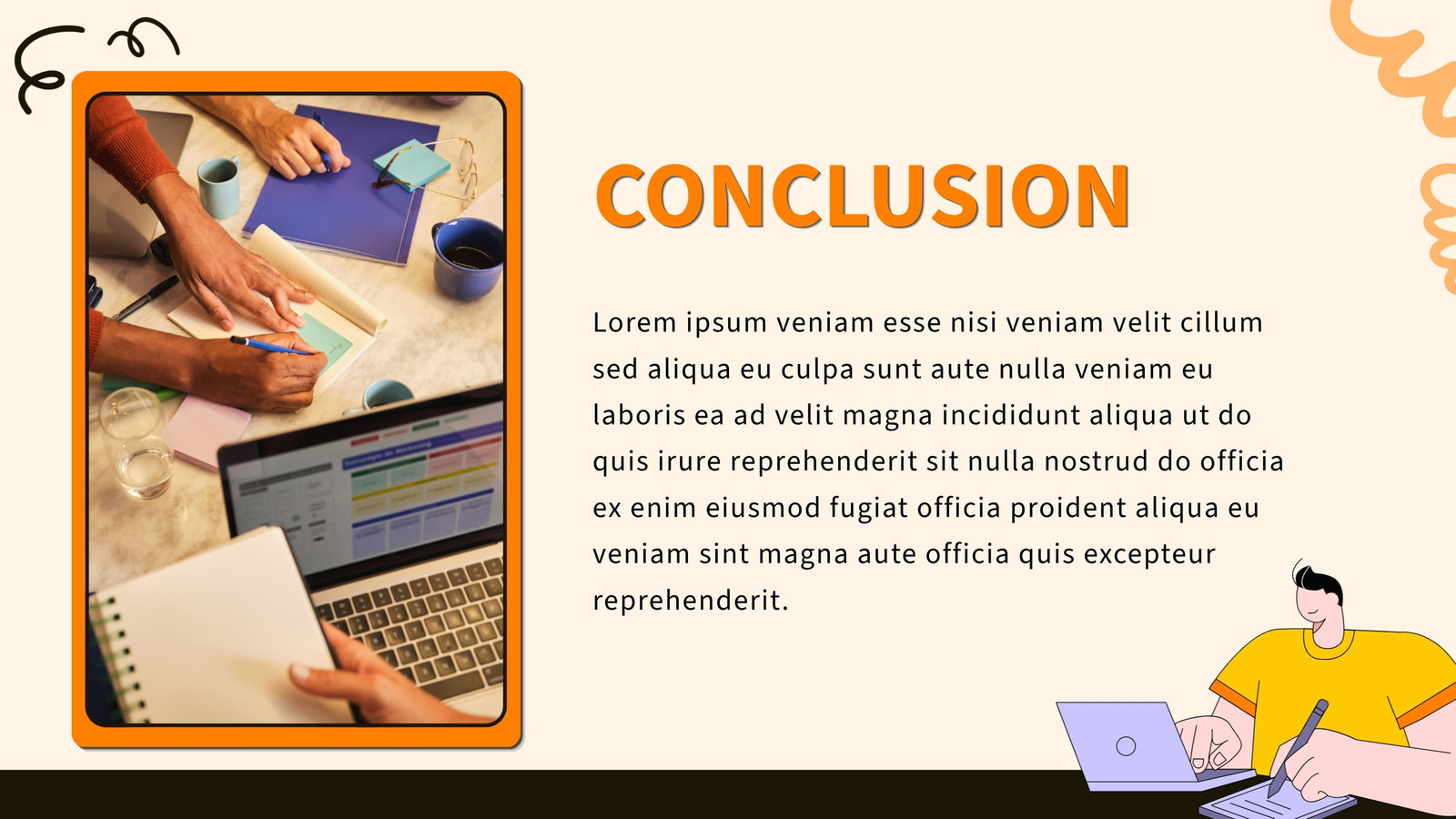 CONCLUSION

Lorem ipsum veniam esse nisi veniam velit cillum sed aliqua eu culpa sunt aute nulla veniam eu laboris ea ad velit magna incididunt aliqua ut do quis irure reprehenderit sit nulla nostrud do officia ex enim eiusmod fugiat officia proident aliqua eu veniam sint magna aute officia quis excepteur reprehenderit.